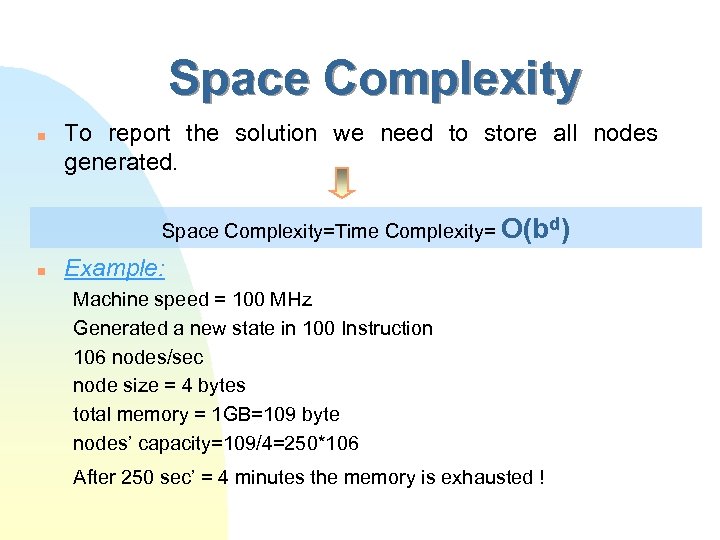 Space Complexity

To report the solution we need to store all nodes generated.

Space Complexity=Time Complexity= $O(b^d)$

Example:

Machine speed = 100 MHz

Generated a new state in 100 Instruction

106 nodes/sec

node size = 4 bytes

total memory = 1GB=109 byte

nodes' capacity=109/4=250*106

After 250 sec' = 4 minutes the memory is exhausted !